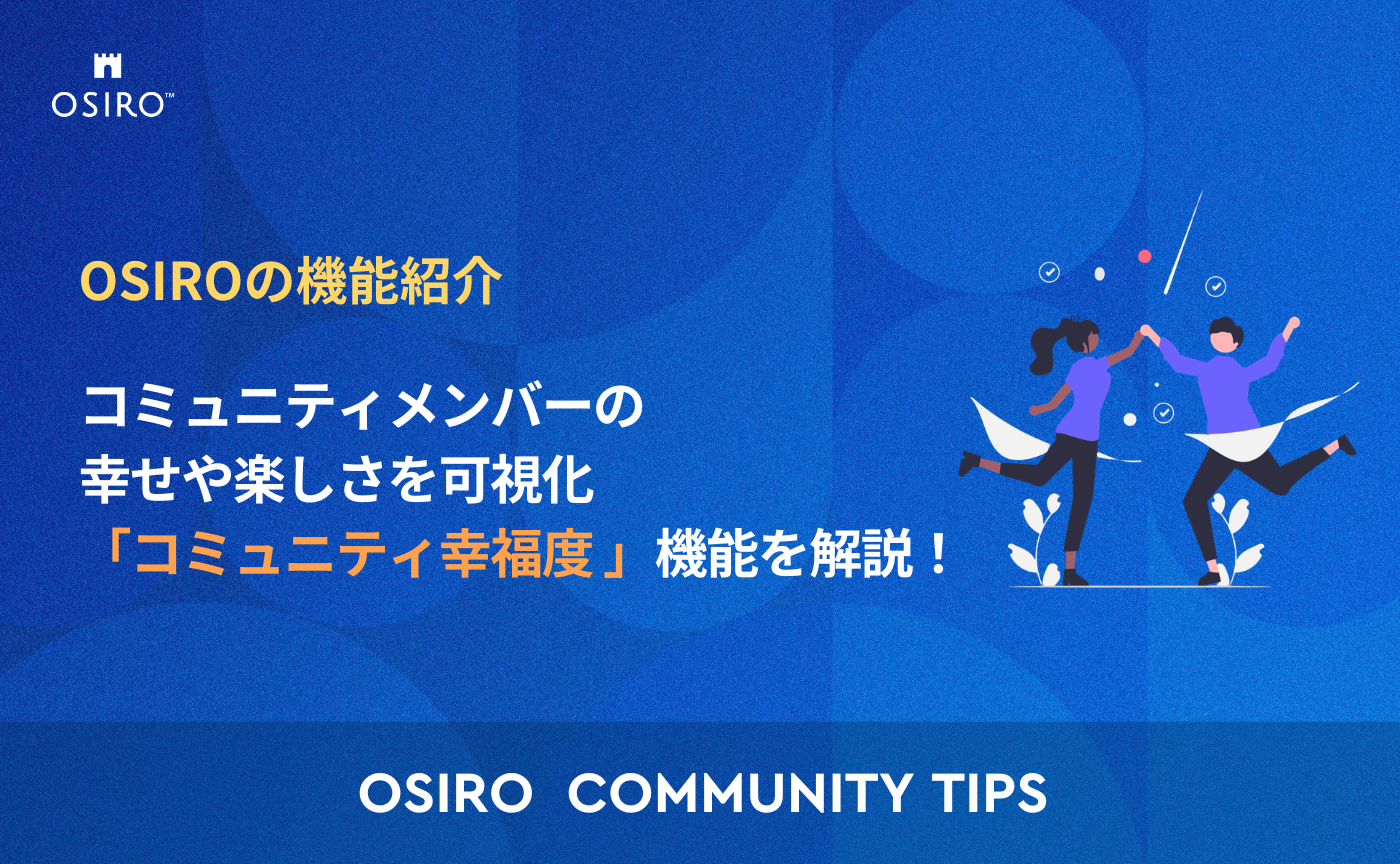 OSIRO™

OSIROの機能紹介

コミュニティメンバーの
幸せや楽しさを可視化
「コミュニティ幸福度」機能を解説！

OSIRO COMMUNITY TIPS